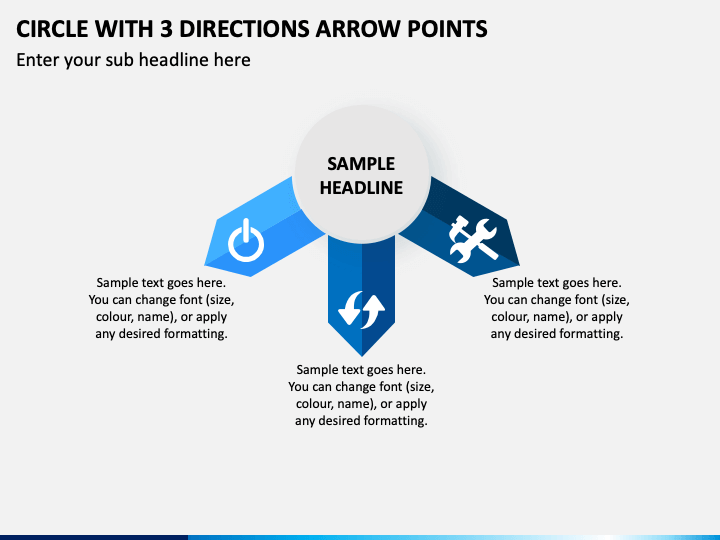 CIRCLE WITH 3 DIRECTIONS ARROW POINTS

Enter your sub headline here

SAMPLE HEADLINE

Sample text goes here. You can change font (size, colour, name), or apply any desired formatting.

Sample text goes here. You can change font (size, colour, name), or apply any desired formatting.

Sample text goes here. You can change font (size, colour, name), or apply any desired formatting.